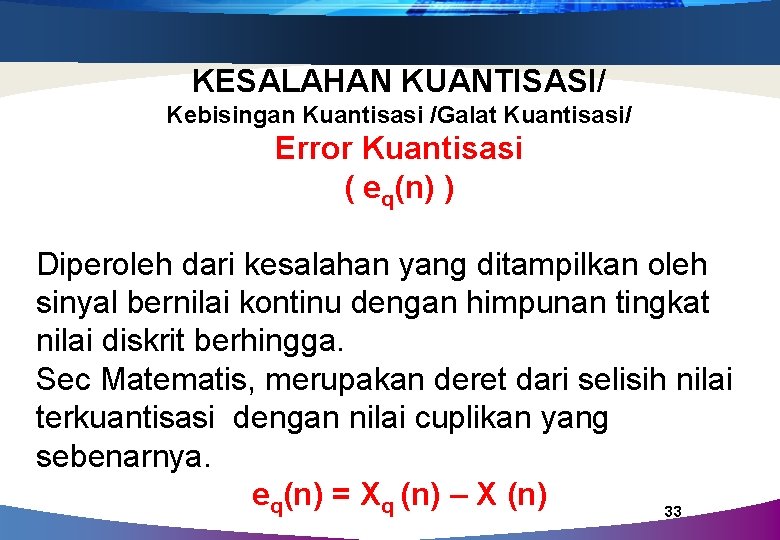 KESALAHAN KUANTISASI/
Kebisingan Kuantisasi /Galat Kuantisasi/
Error Kuantisasi
( $e_q(n)$ )

Diperoleh dari kesalahan yang ditampilkan oleh sinyal bernilai kontinu dengan himpunan tingkat nilai diskrit berhingga.
Sec Matematis, merupakan deret dari selisih nilai terkuantisasi dengan nilai cuplikan yang sebenarnya.
$e_q(n) = X_q(n) – X(n)$

33